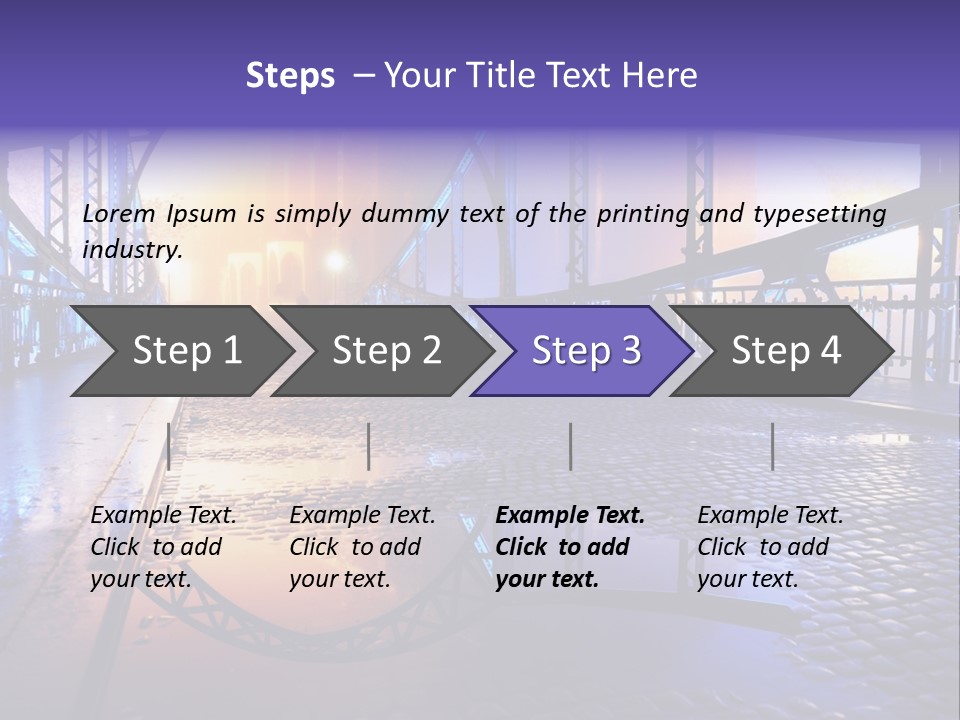 Steps – Your Title Text Here

Lorem Ipsum is simply dummy text of the printing and typesetting industry.

Step 1

Step 2

Step 3

Step 4

Example Text. Click to add your text.

Example Text. Click to add your text.

Example Text. Click to add your text.

Example Text. Click to add your text.